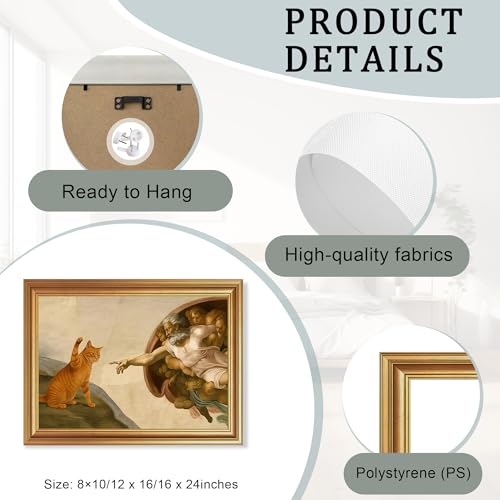 PRODUCT DETAILS

Ready to Hang

High-quality fabrics

Size: 8×10/12 x 16/16 x 24inches

Polystyrene (PS)